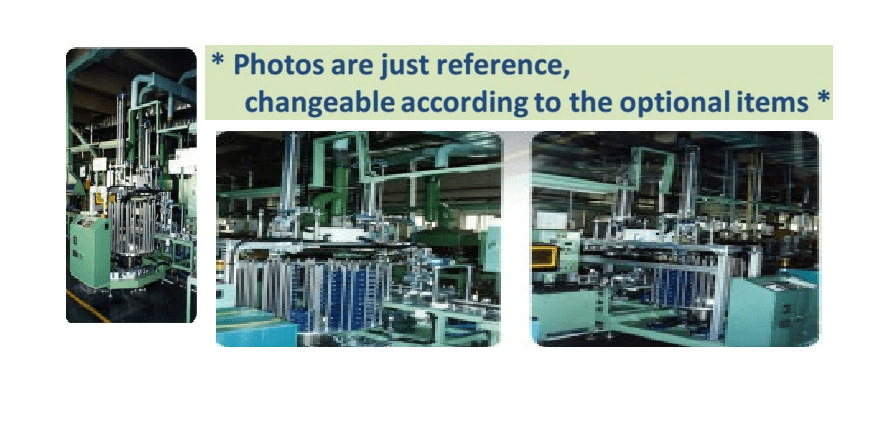 * Photos are just reference, changeable according to the optional items *